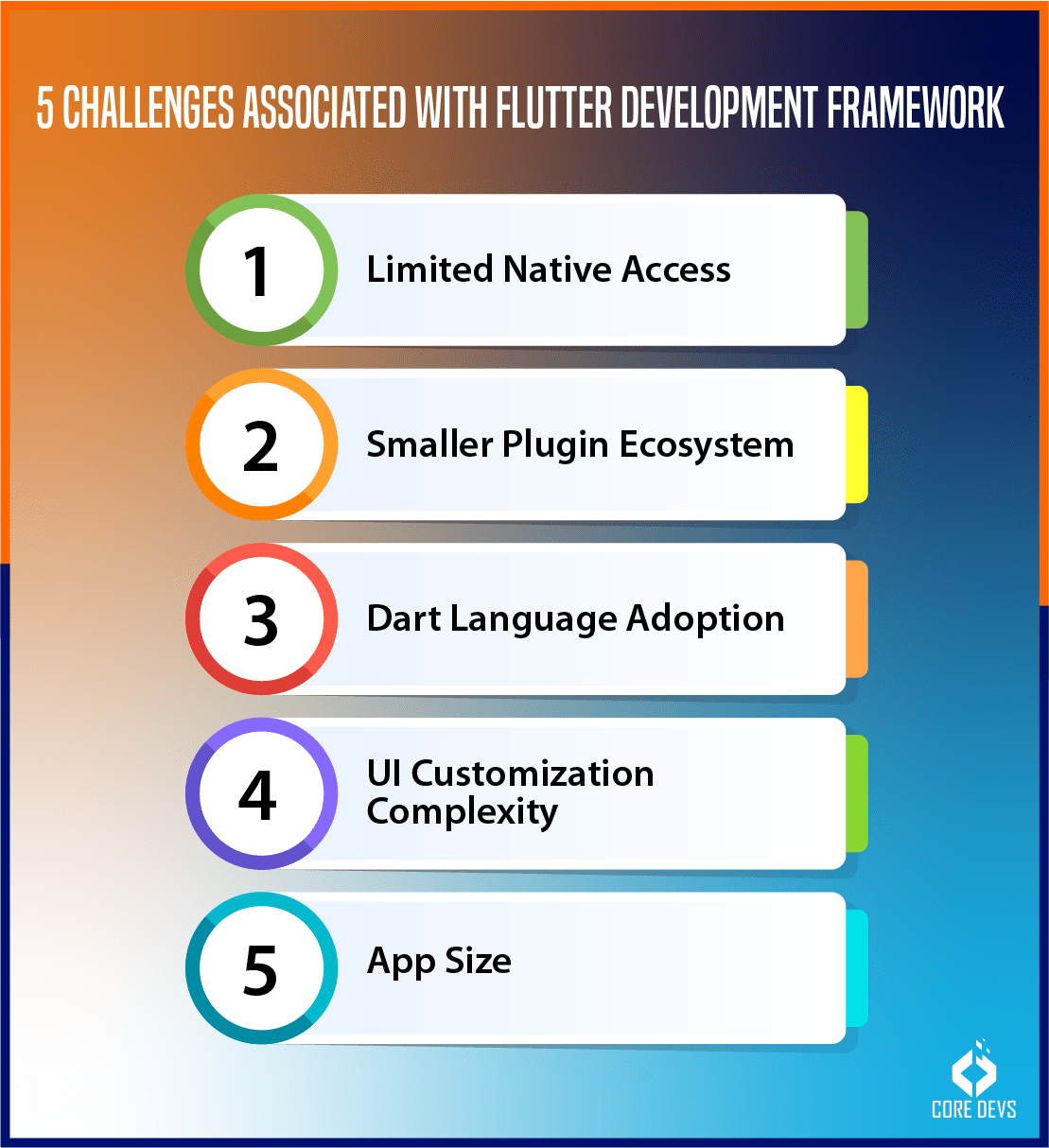 5 CHALLENGES ASSOCIATED WITH FLUTTER DEVELOPMENT FRAMEWORK

1 Limited Native Access

2 Smaller Plugin Ecosystem

3 Dart Language Adoption

4 UI Customization Complexity

5 App Size

CORE DEVS